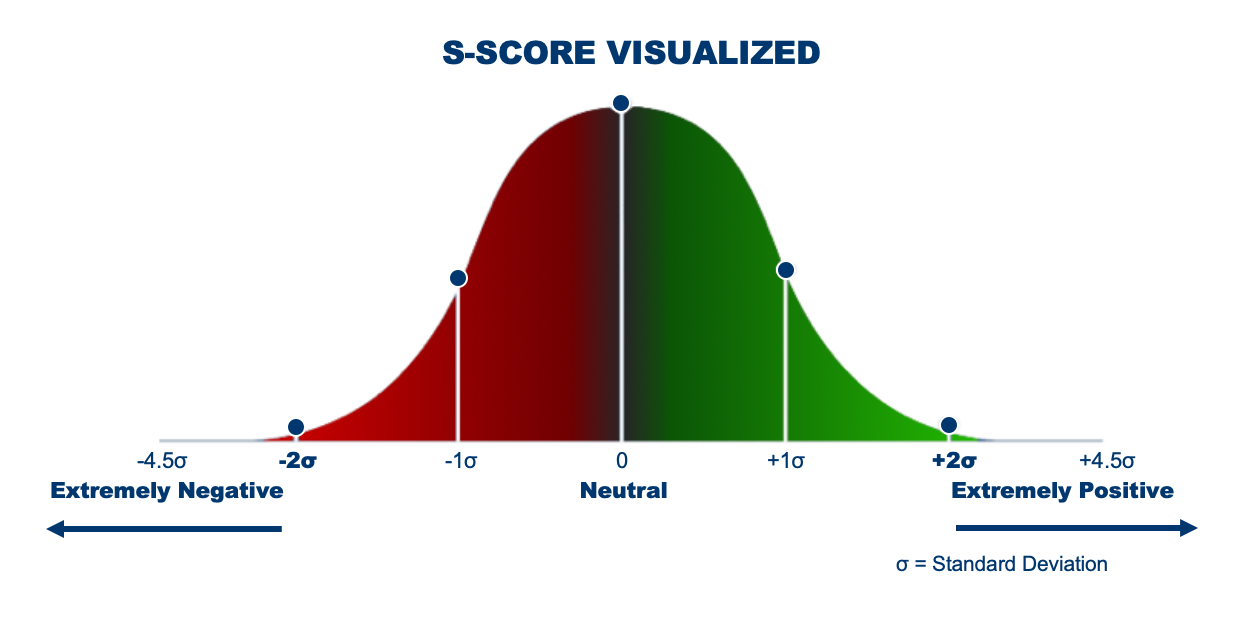 S-SCORE VISUALIZED

-4.5σ -2σ -1σ 0 +1σ +2σ +4.5σ

Extremely Negative

Neutral

Extremely Positive

σ = Standard Deviation